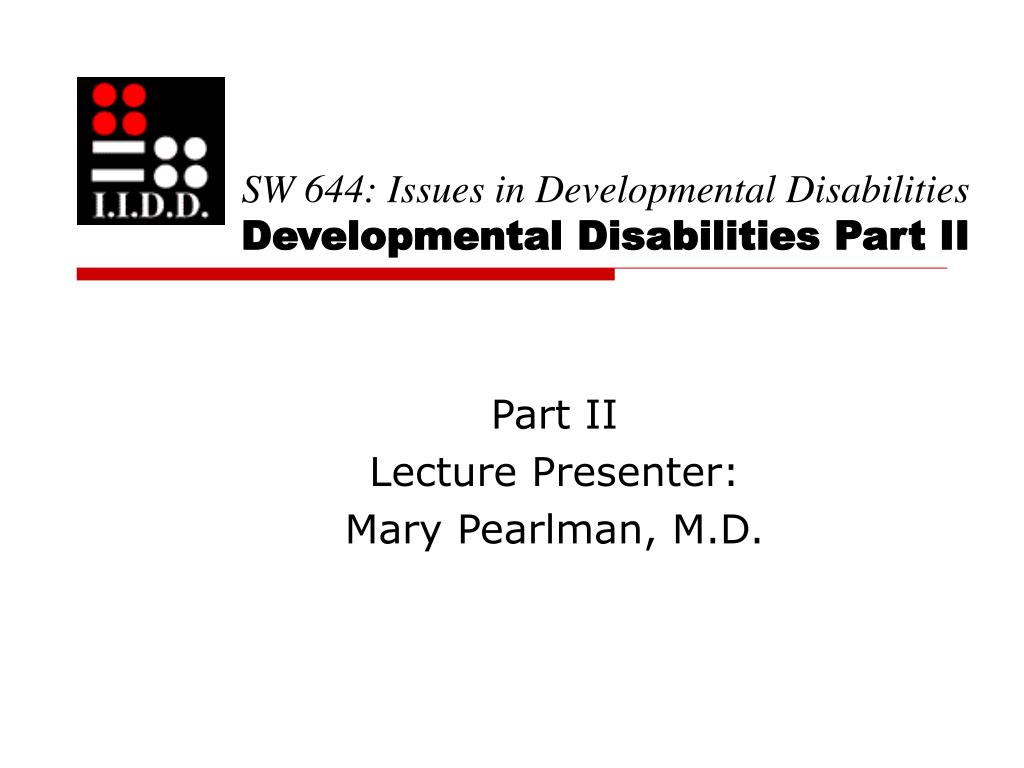 I.I.D.D.

SW 644: Issues in Developmental Disabilities
Developmental Disabilities Part II

Part II
Lecture Presenter:
Mary Pearlman, M.D.